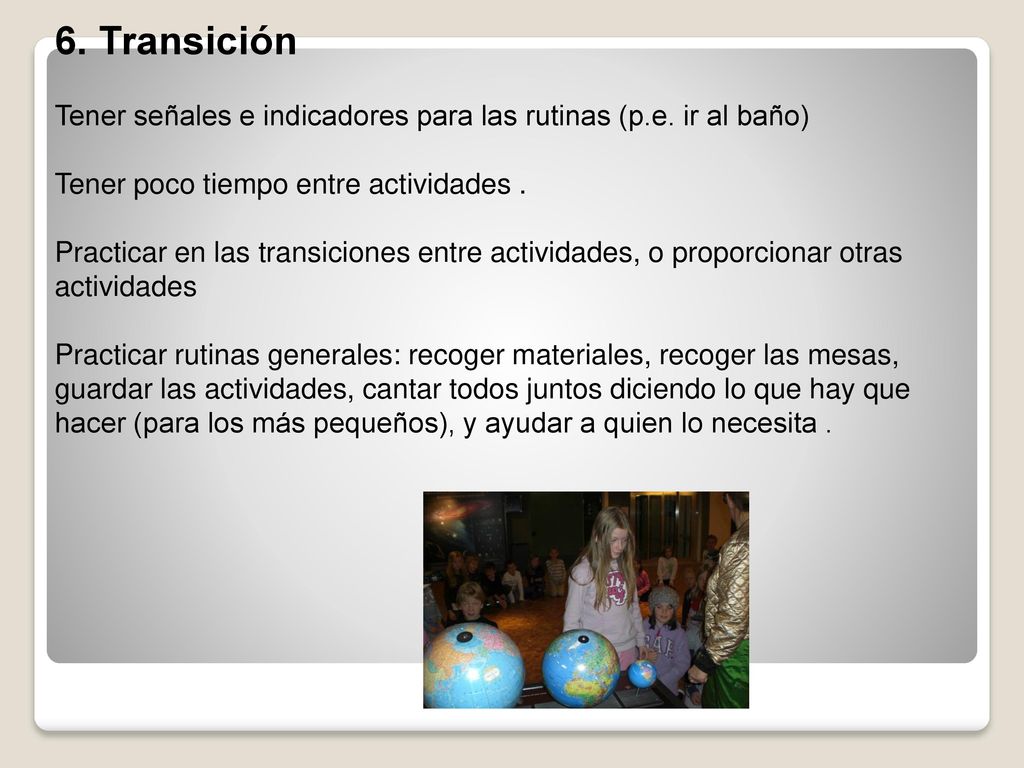 6. Transición

Tener señales e indicadores para las rutinas (p.e. ir al baño)

Tener poco tiempo entre actividades .

Practicar en las transiciones entre actividades, o proporcionar otras actividades

Practicar rutinas generales: recoger materiales, recoger las mesas, guardar las actividades, cantar todos juntos diciendo lo que hay que hacer (para los más pequeños), y ayudar a quien lo necesita .